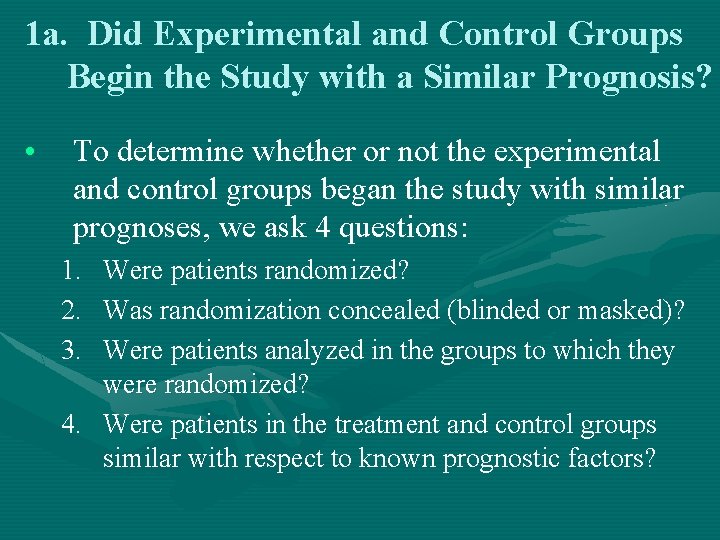 1a. Did Experimental and Control Groups Begin the Study with a Similar Prognosis?

• To determine whether or not the experimental and control groups began the study with similar prognoses, we ask 4 questions:

1. Were patients randomized?
2. Was randomization concealed (blinded or masked)?
3. Were patients analyzed in the groups to which they were randomized?
4. Were patients in the treatment and control groups similar with respect to known prognostic factors?